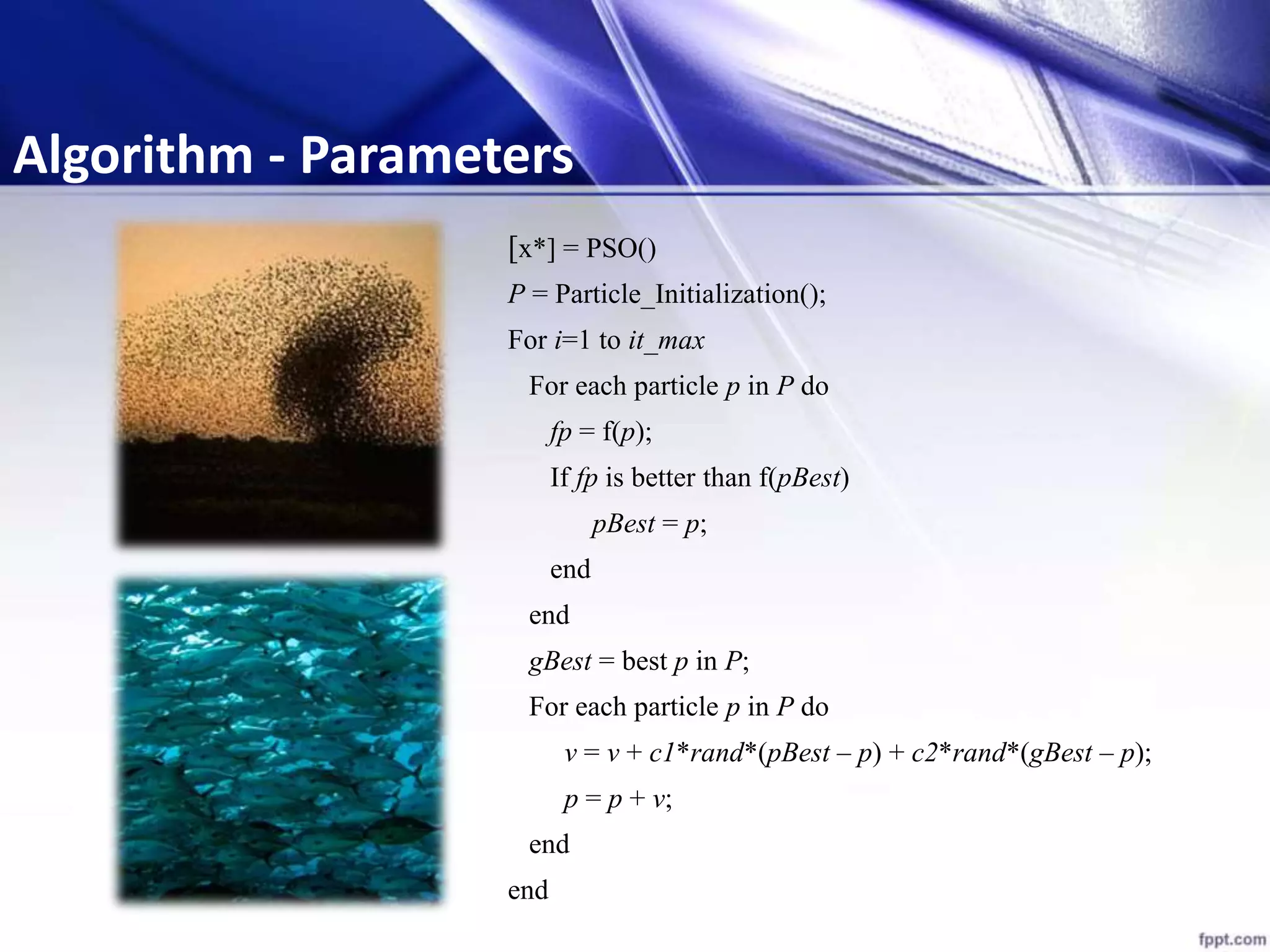 Algorithm - Parameters

[x*] = PSO()

P = Particle_Initialization();

For i=1 to it_max

For each particle p in P do

fp = f(p);

If fp is better than f(pBest)

pBest = p;

end

end

gBest = best p in P;

For each particle p in P do

v = v + c1*rand*(pBest – p) + c2*rand*(gBest – p);

p = p + v;

end

end

fppt.com